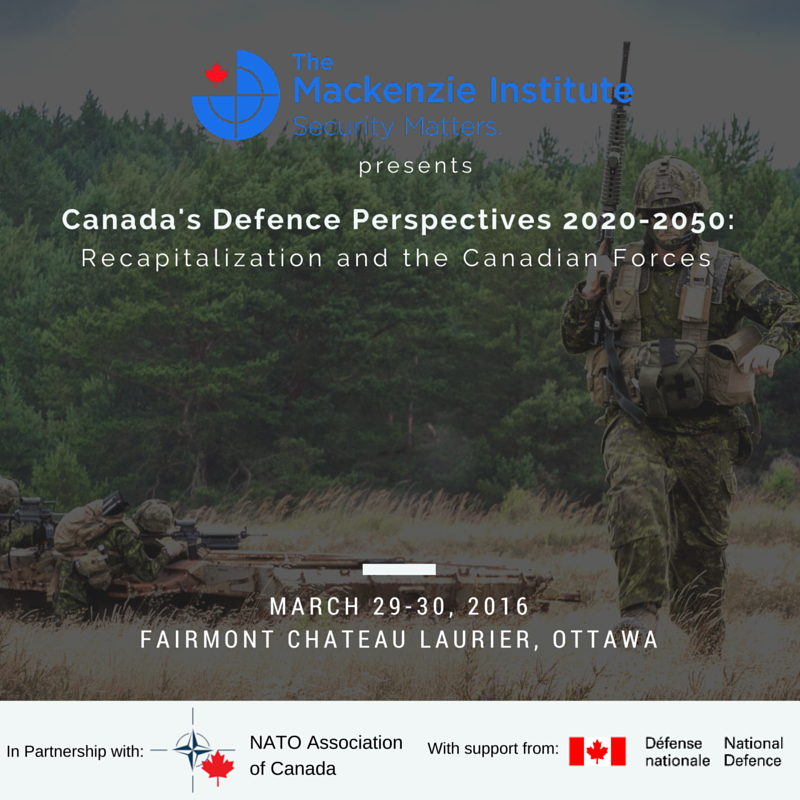 The Mackenzie Institute
Security Matters.

presents

Canada's Defence Perspectives 2020-2050:
Recapitalization and the Canadian Forces

MARCH 29-30, 2016
FAIRMONT CHATEAU LAURIER, OTTAWA

In Partnership with: NATO Association of Canada

With support from: Défense nationale National Defence